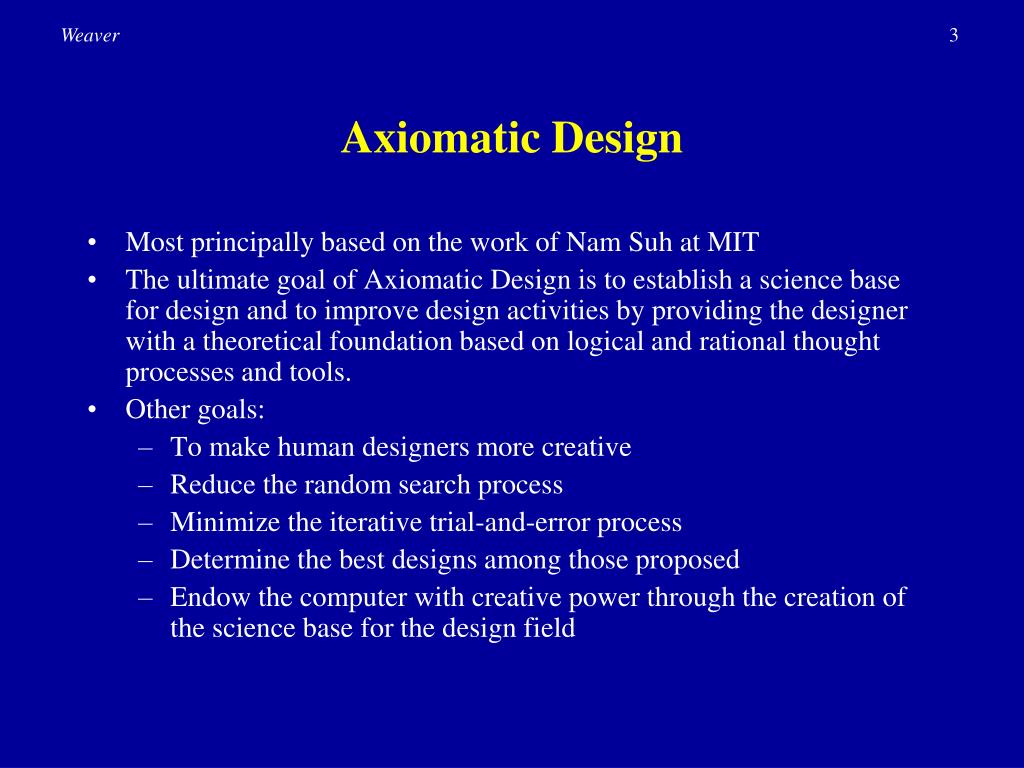 Weaver

3

Axiomatic Design

• Most principally based on the work of Nam Suh at MIT
• The ultimate goal of Axiomatic Design is to establish a science base for design and to improve design activities by providing the designer with a theoretical foundation based on logical and rational thought processes and tools.
• Other goals:
– To make human designers more creative
– Reduce the random search process
– Minimize the iterative trial-and-error process
– Determine the best designs among those proposed
– Endow the computer with creative power through the creation of the science base for the design field